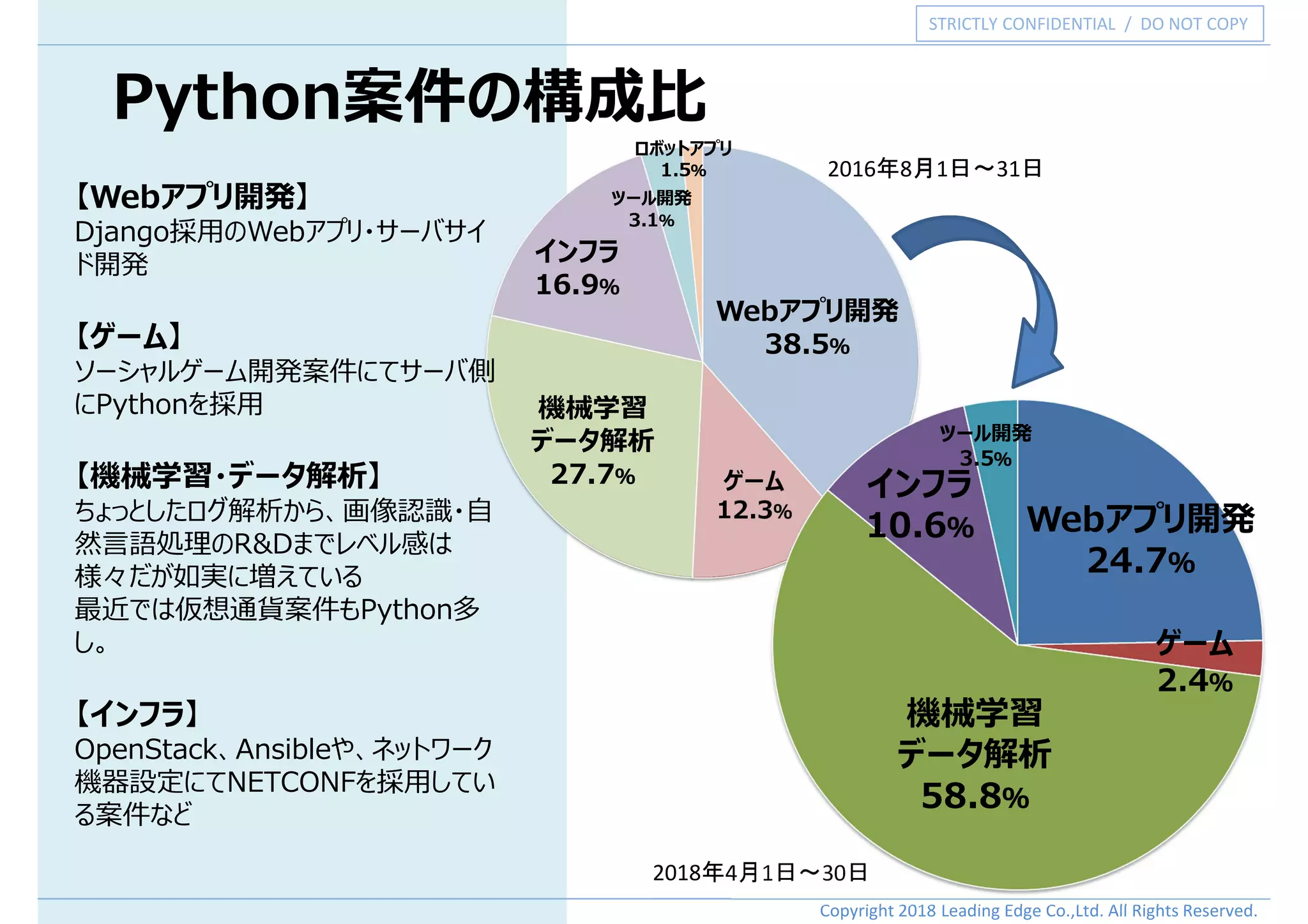 STRICTLY CONFIDENTIAL / DO NOT COPY

Python案件の構成比

【Webアプリ開発】
Django採用のWebアプリ・サーバサイド開発

【ゲーム】
ソーシャルゲーム開発案件にてサーバ側にPythonを採用

【機械学習・データ解析】
ちょっとしたログ解析から、画像認識・自然言語処理のR&Dまでレベル感は様々だが如実に増えている
最近では仮想通貨案件もPython多し。

【インフラ】
OpenStack、Ansibleや、ネットワーク機器設定にてNETCONFを採用している案件など

2016年8月1日～31日

ロボットアプリ 1.5%
ツール開発 3.1%
インフラ 16.9%
Webアプリ開発 38.5%
機械学習 データ解析 27.7%
ゲーム 12.3%

ツール開発 3.5%
インフラ 10.6%
Webアプリ開発 24.7%
ゲーム 2.4%
機械学習 データ解析 58.8%

2018年4月1日～30日

Copyright 2018 Leading Edge Co.,Ltd. All Rights Reserved.